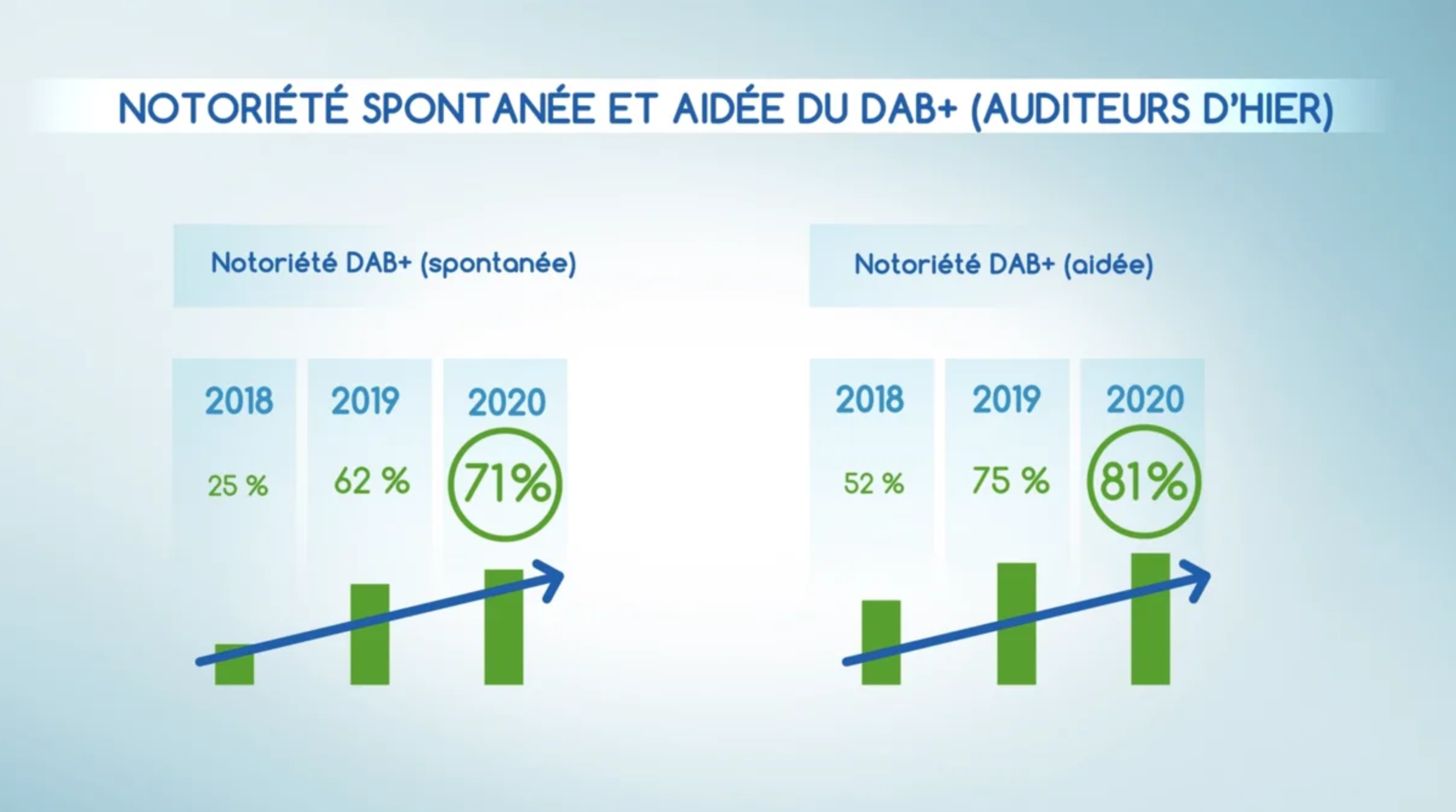 NOTORIÉTÉ SPONTANÉE ET AIDÉE DU DAB+ (AUDITEURS D'HIER)

Notoriété DAB+ (spontanée)

| 2018 | 2019 | 2020 |
|---|---|---|
| 25 % | 62 % | 71% |

Notoriété DAB+ (aidée)

| 2018 | 2019 | 2020 |
|---|---|---|
| 52 % | 75 % | 81% |